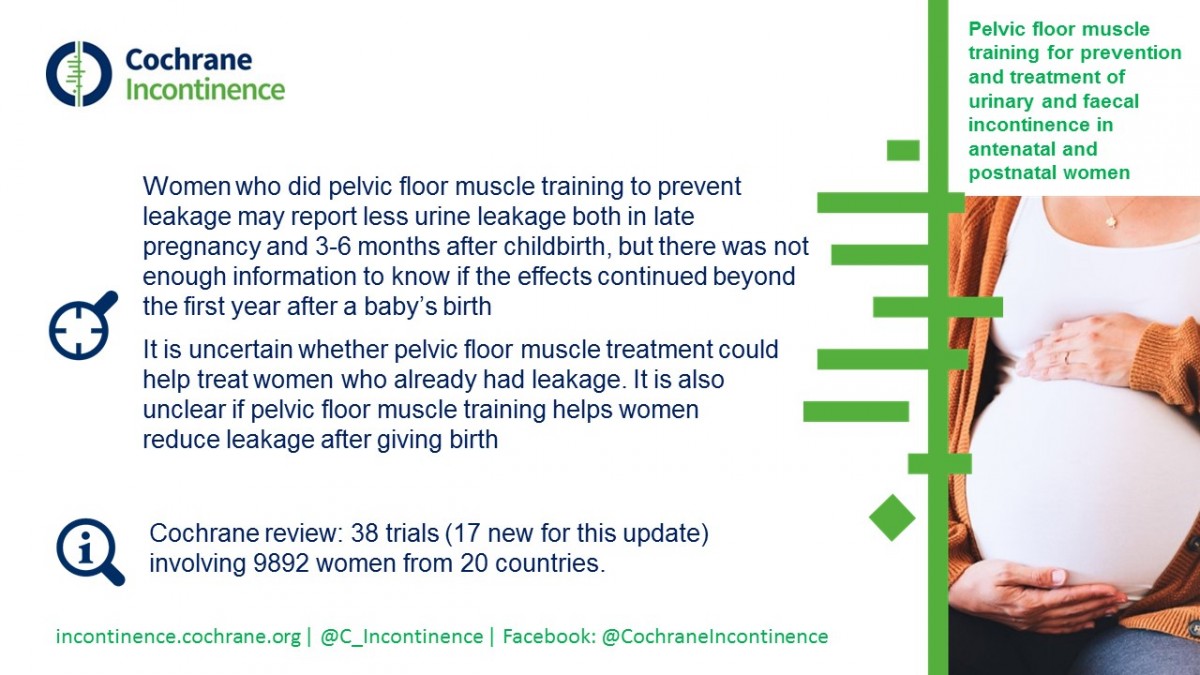 Cochrane Incontinence

Pelvic floor muscle training for prevention and treatment of urinary and faecal incontinence in antenatal and postnatal women

Women who did pelvic floor muscle training to prevent leakage may report less urine leakage both in late pregnancy and 3-6 months after childbirth, but there was not enough information to know if the effects continued beyond the first year after a baby's birth

It is uncertain whether pelvic floor muscle treatment could help treat women who already had leakage. It is also unclear if pelvic floor muscle training helps women reduce leakage after giving birth

Cochrane review: 38 trials (17 new for this update) involving 9892 women from 20 countries.

incontinence.cochrane.org | @C_Incontinence | Facebook: @CochraneIncontinence